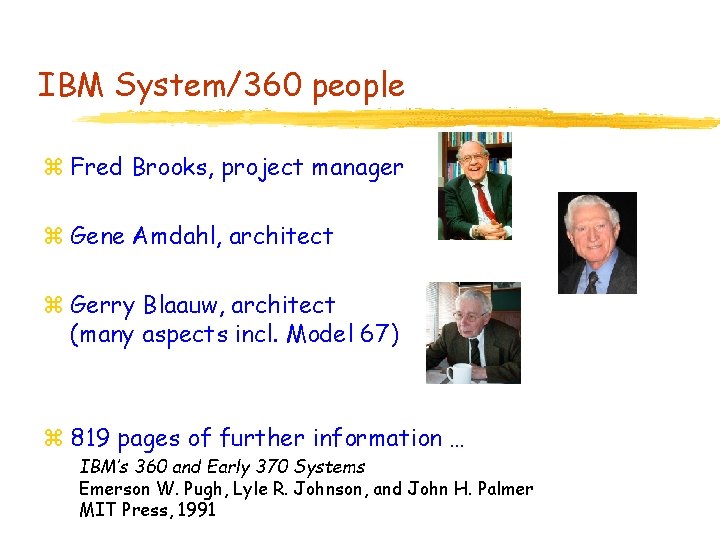 IBM System/360 people

⌘ Fred Brooks, project manager

⌘ Gene Amdahl, architect

⌘ Gerry Blaauw, architect (many aspects incl. Model 67)

⌘ 819 pages of further information …
IBM's 360 and Early 370 Systems
Emerson W. Pugh, Lyle R. Johnson, and John H. Palmer
MIT Press, 1991